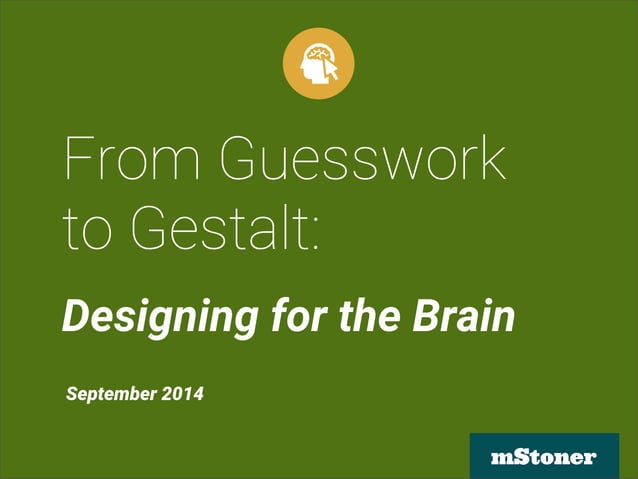 From Guesswork to Gestalt:

Designing for the Brain

September 2014

mStoner